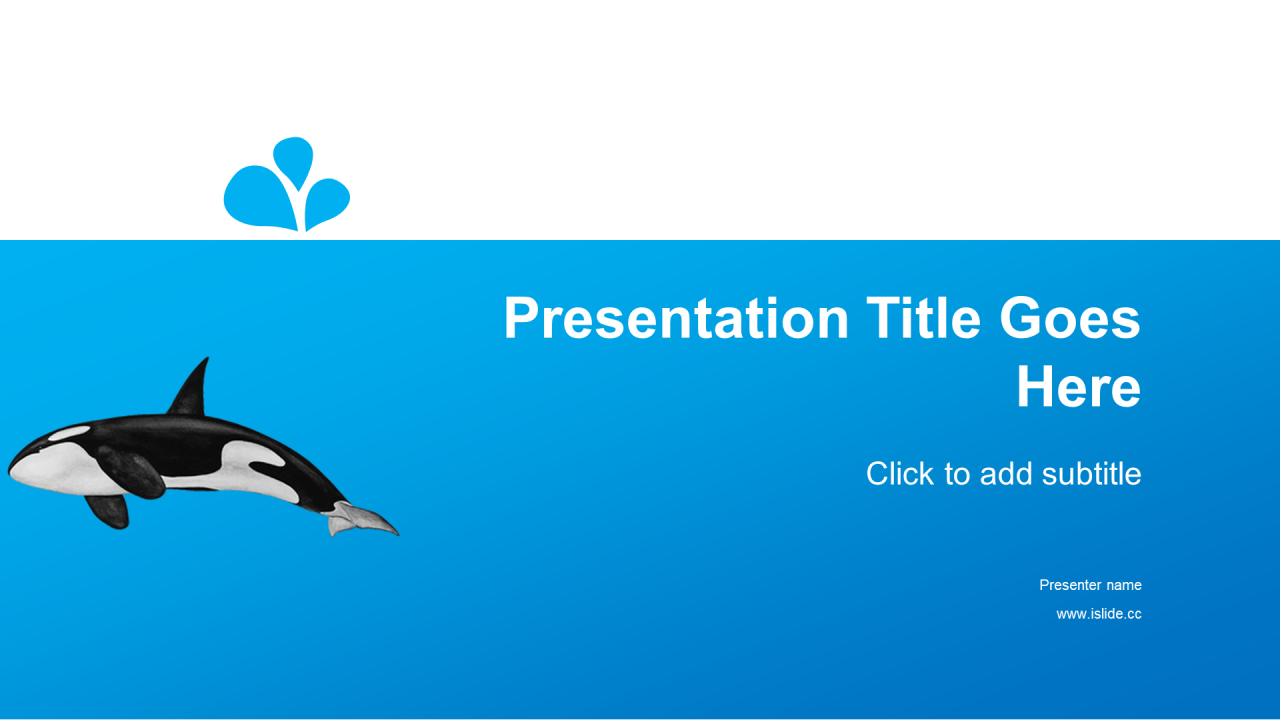 Presentation Title Goes Here

Click to add subtitle

Presenter name

www.islide.cc